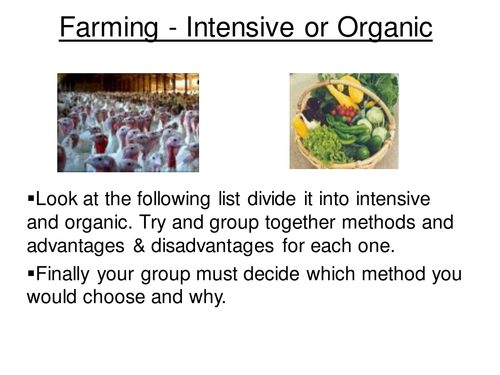 Farming - Intensive or Organic

▪Look at the following list divide it into intensive and organic. Try and group together methods and advantages & disadvantages for each one.

▪Finally your group must decide which method you would choose and why.